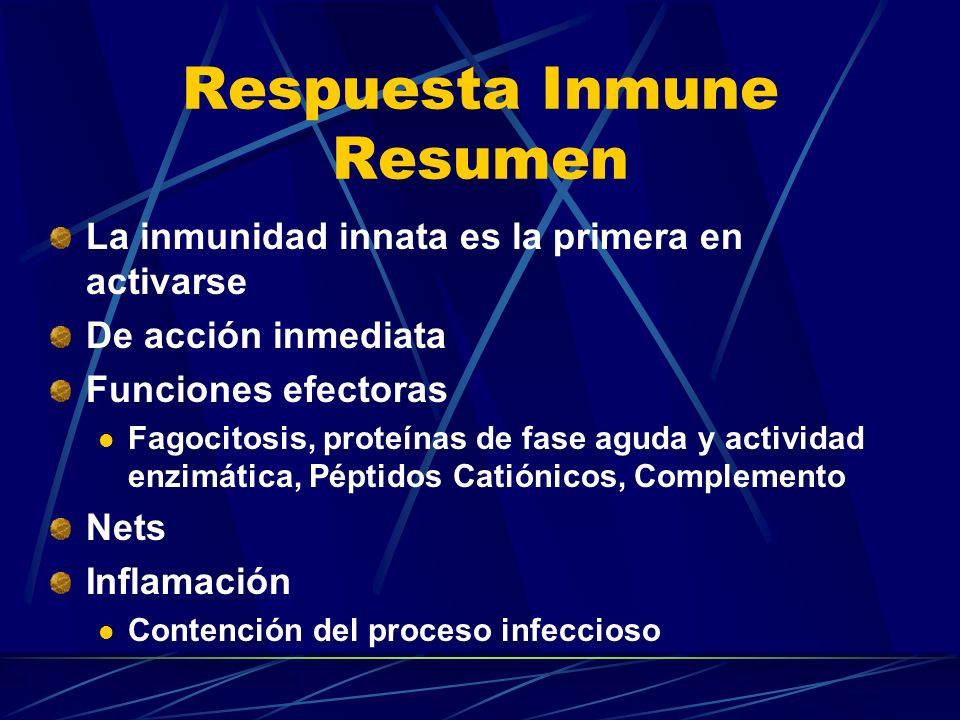 Respuesta Inmune
Resumen

La inmunidad innata es la primera en activarse

De acción inmediata

Funciones efectoras

Fagocitosis, proteínas de fase aguda y actividad enzimática, Péptidos Catiónicos, Complemento

Nets

Inflamación

Contención del proceso infeccioso